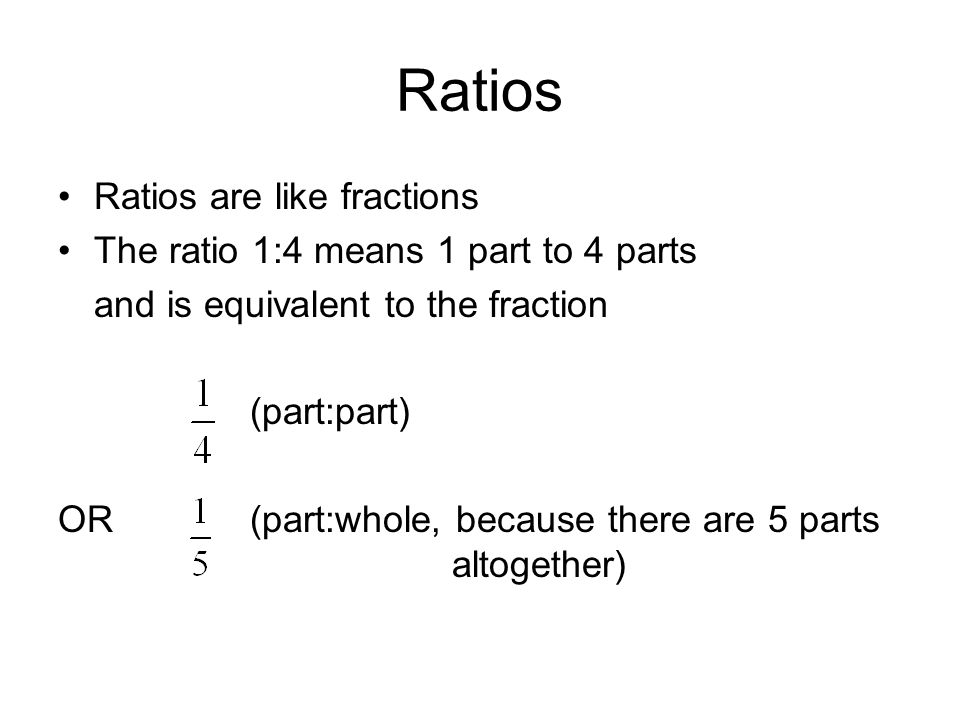 Ratios

• Ratios are like fractions
• The ratio 1:4 means 1 part to 4 parts and is equivalent to the fraction

$\frac{1}{4}$ (part:part)

OR $\frac{1}{5}$ (part:whole, because there are 5 parts altogether)